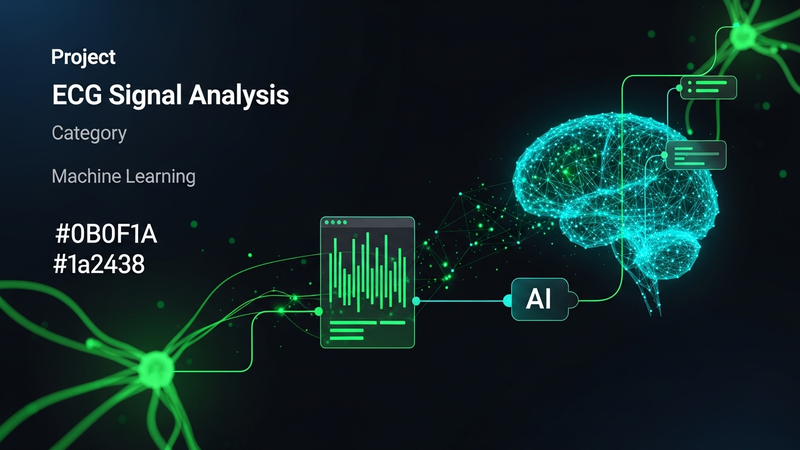 Project

ECG Signal Analysis

Category

Machine Learning

#0B0F1A
#1a2438

AI